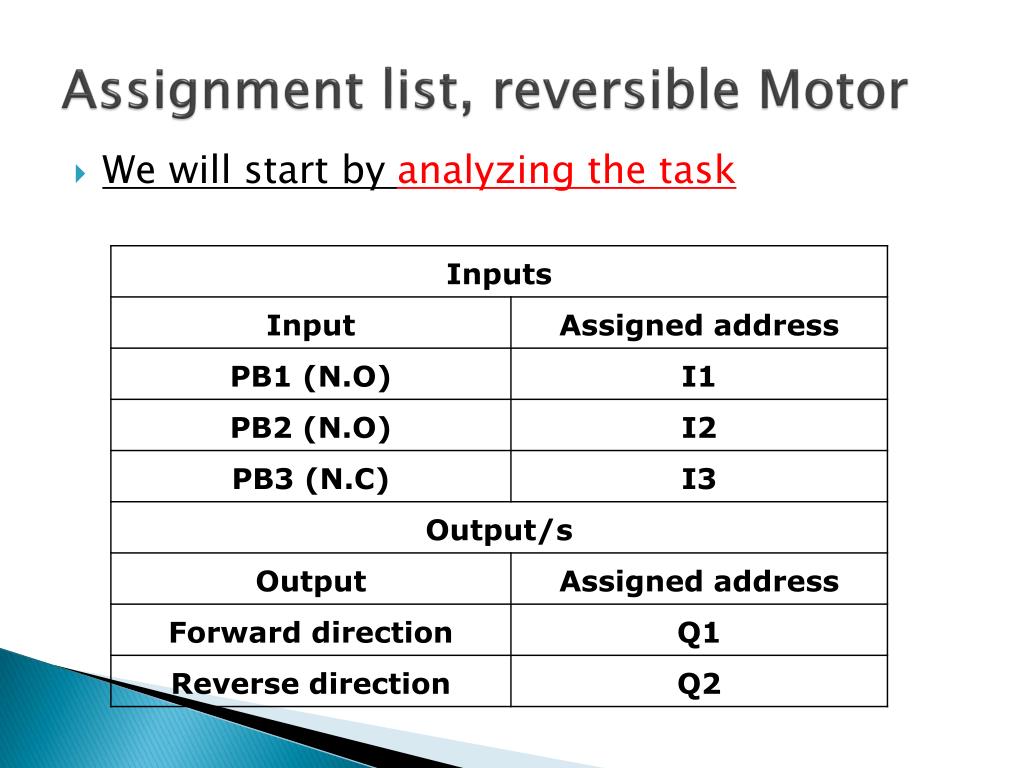 Assignment list, reversible Motor

We will start by analyzing the task

| Inputs | |
|---|---|
| Input | Assigned address |
| PB1 (N.O) | I1 |
| PB2 (N.O) | I2 |
| PB3 (N.C) | I3 |
| Output/s | |
| Output | Assigned address |
| Forward direction | Q1 |
| Reverse direction | Q2 |